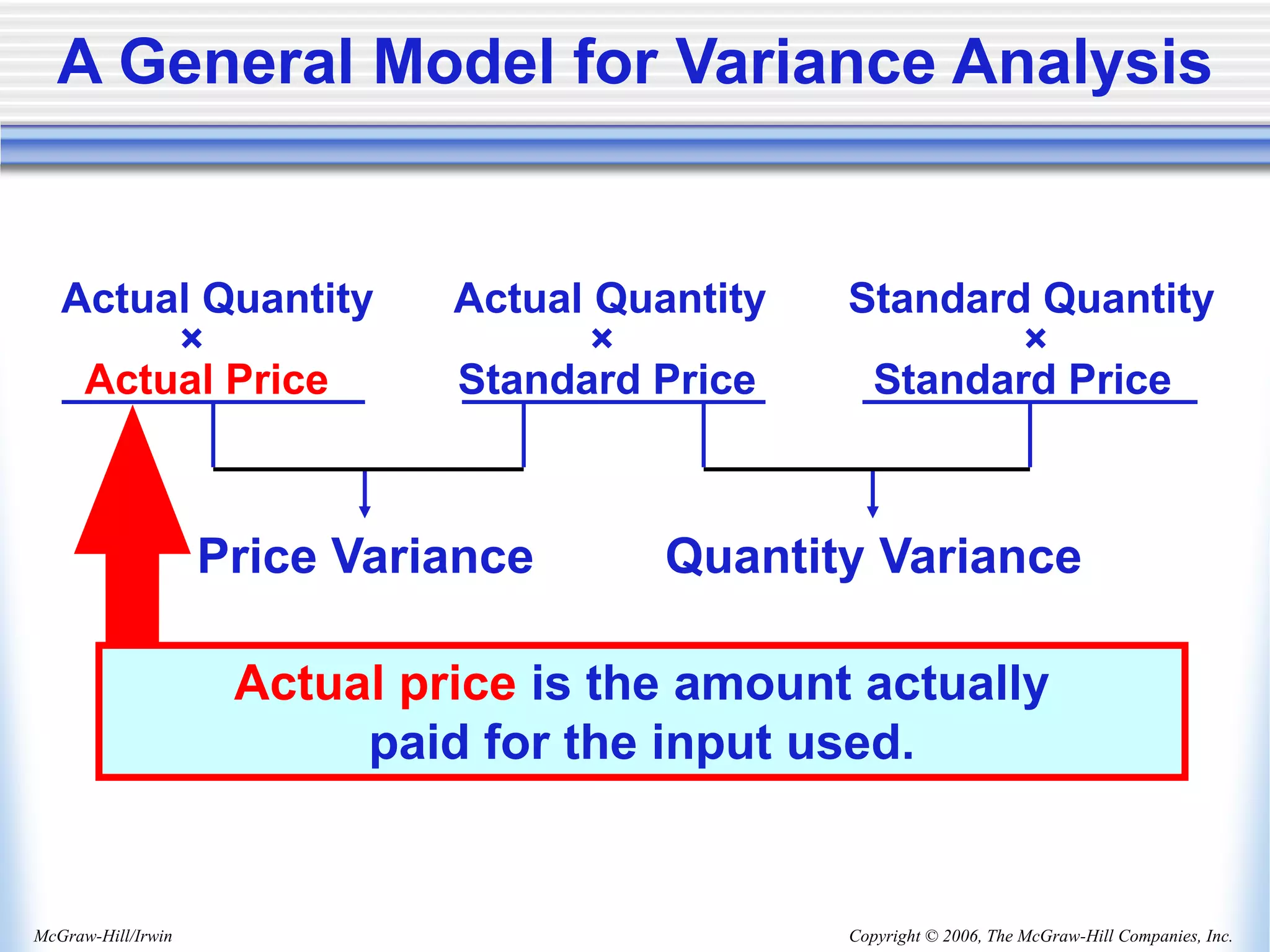 A General Model for Variance Analysis

Actual Quantity
×
Actual Price

Actual Quantity
×
Standard Price

Standard Quantity
×
Standard Price

Price Variance

Quantity Variance

Actual price is the amount actually paid for the input used.

McGraw-Hill/Irwin

Copyright © 2006, The McGraw-Hill Companies, Inc.